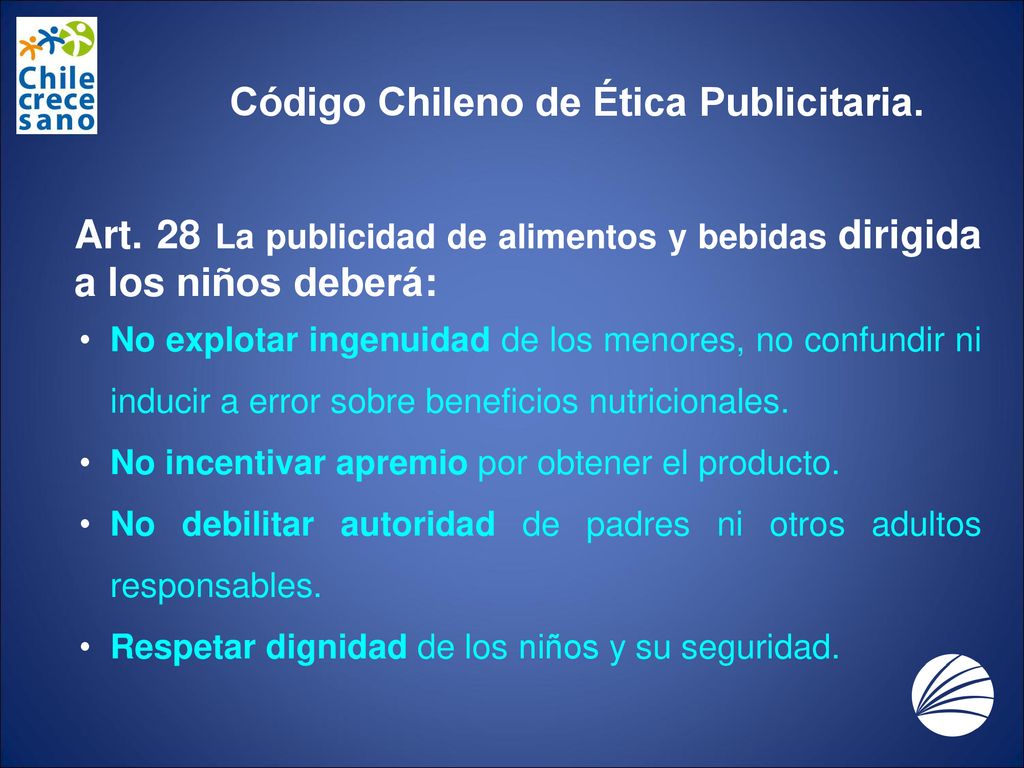 Chile crece sano

Código Chileno de Ética Publicitaria.

Art. 28 La publicidad de alimentos y bebidas dirigida a los niños deberá:

• No explotar ingenuidad de los menores, no confundir ni inducir a error sobre beneficios nutricionales.
• No incentivar apremio por obtener el producto.
• No debilitar autoridad de padres ni otros adultos responsables.
• Respetar dignidad de los niños y su seguridad.